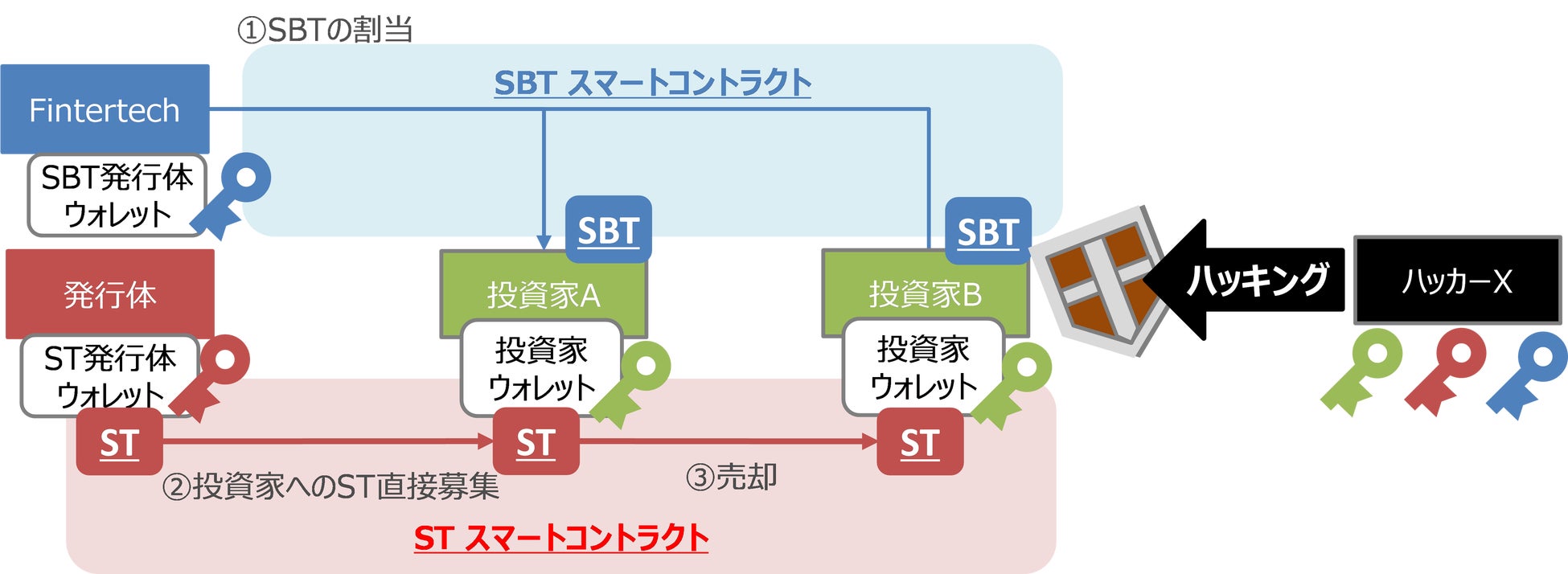 ①SBTの割当

SBT スマートコントラクト

Fintertech

SBT発行体
ウォレット

SBT

SBT

発行体

投資家A

投資家B

ハッキング

ハッカーX

ST発行体
ウォレット

投資家
ウォレット

投資家
ウォレット

ST

ST

ST

②投資家へのST直接募集

③売却

ST スマートコントラクト